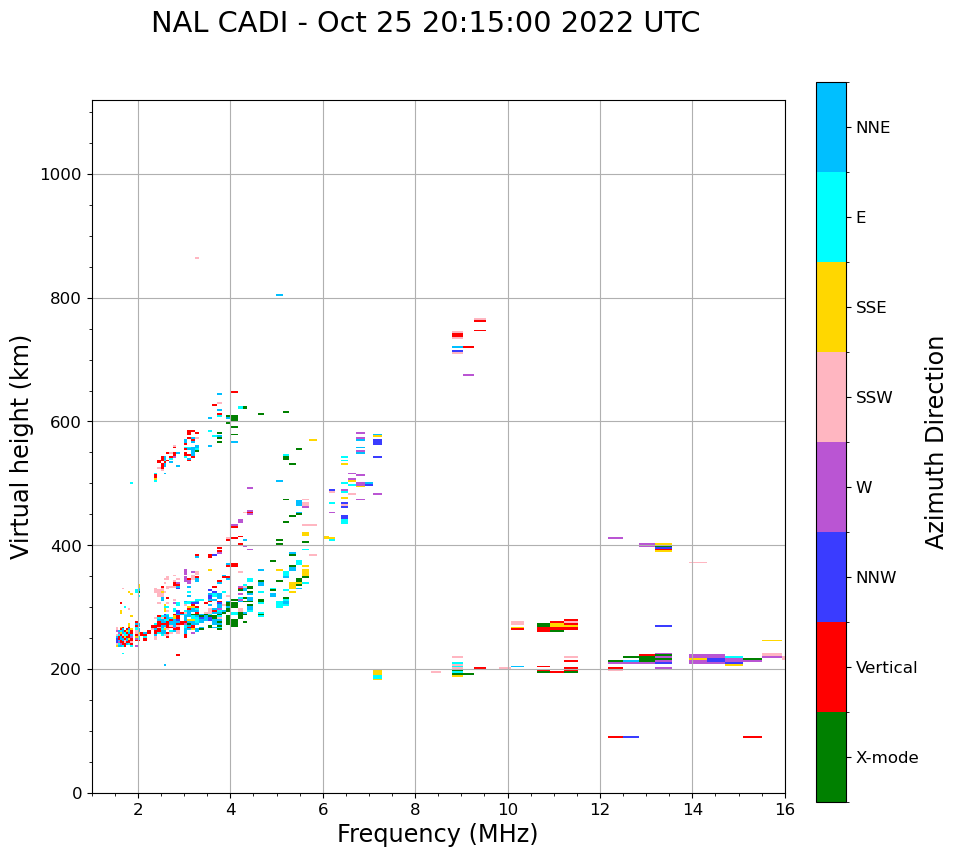 NAL CADI - Oct 25 20:15:00 2022 UTC

Virtual height (km)

1000
800
600
400
200
0

2
4
6
8
10
12
14
16

Frequency (MHz)

NNE
E
SSE
SSW
W
NNW
Vertical
X-mode

Azimuth Direction